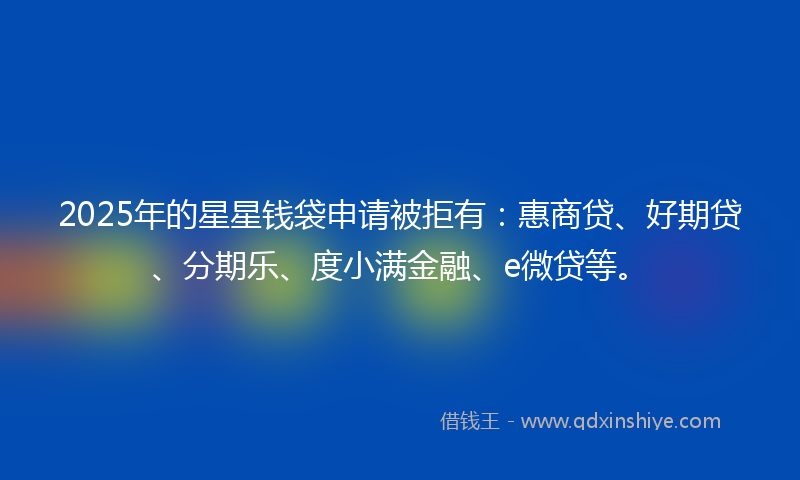 2025年的星星钱袋申请被拒有：惠商贷、好期贷、分期乐、度小满金融、e微贷等。

借钱王 - www.qdxinshiye.com